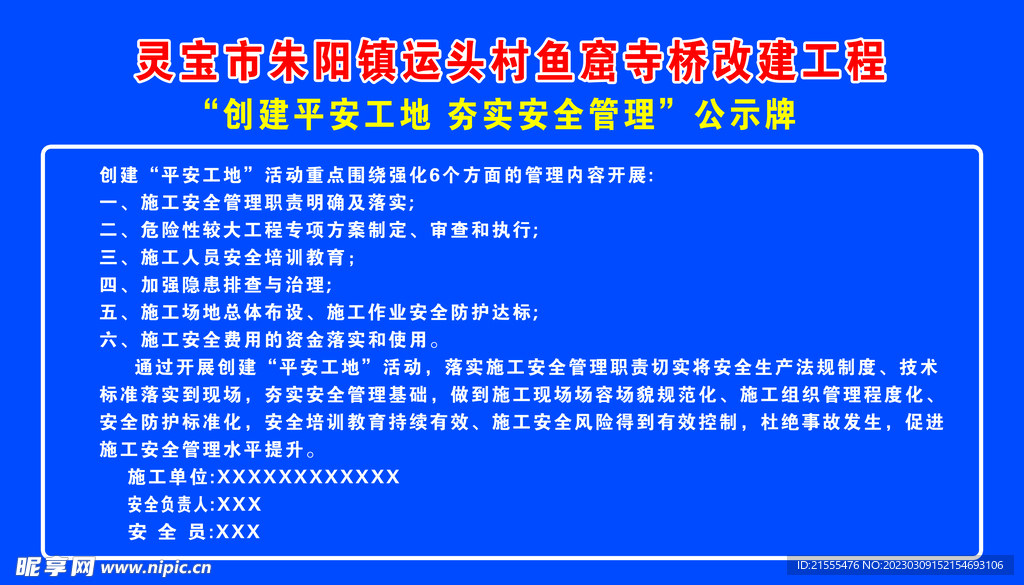 灵宝市朱阳镇运头村鱼窟寺桥改建工程
“创建平安工地 夯实安全管理”公示牌

创建“平安工地”活动重点围绕强化6个方面的管理内容开展:
一、施工安全管理职责明确及落实;
二、危险性较大工程专项方案制定、审查和执行;
三、施工人员安全培训教育;
四、加强隐患排查与治理;
五、施工场地总体布设、施工作业安全防护达标;
六、施工安全费用的资金落实和使用。

通过开展创建“平安工地”活动，落实施工安全管理职责切实将安全生产法规制度、技术标准落实到现场，夯实安全管理基础，做到施工现场场容场貌规范化、施工组织管理程度化、安全防护标准化，安全培训教育持续有效、施工安全风险得到有效控制，杜绝事故发生，促进施工安全管理水平提升。

施工单位:XXXXXXXXXXXX
安全负责人:XXX
安 全 员:XXX

昵享网 www.nipic.cn
ID:21555476 NO:20230309152154693106